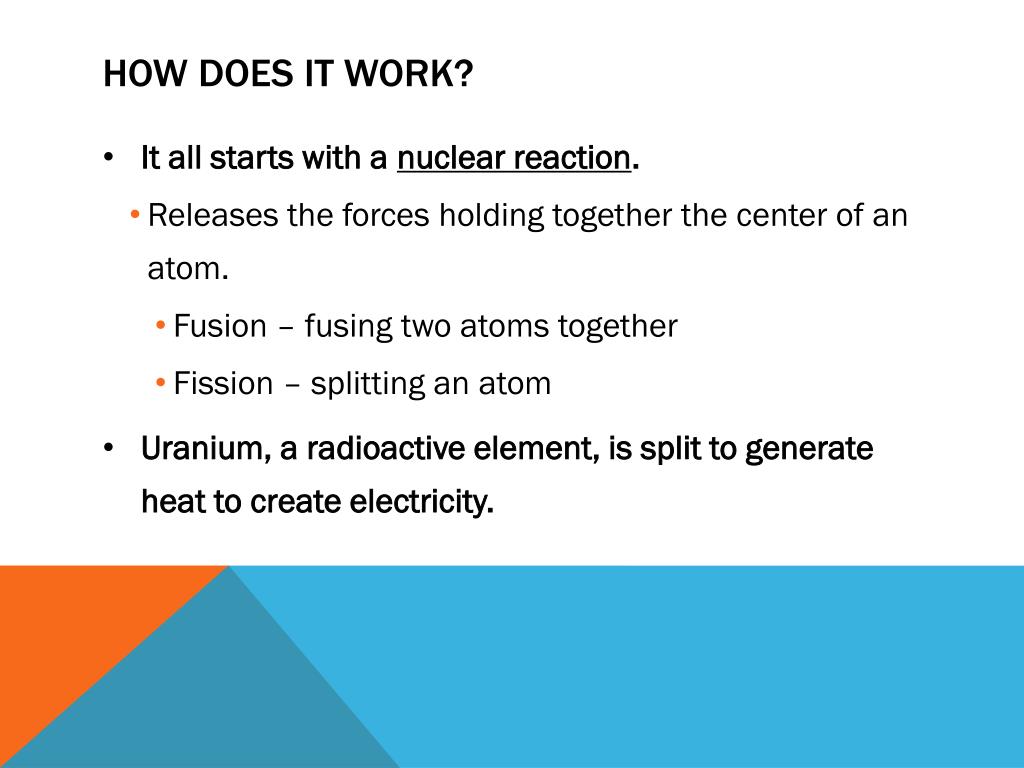 HOW DOES IT WORK?

• It all starts with a nuclear reaction.
 • Releases the forces holding together the center of an atom.
  • Fusion – fusing two atoms together
  • Fission – splitting an atom
• Uranium, a radioactive element, is split to generate heat to create electricity.